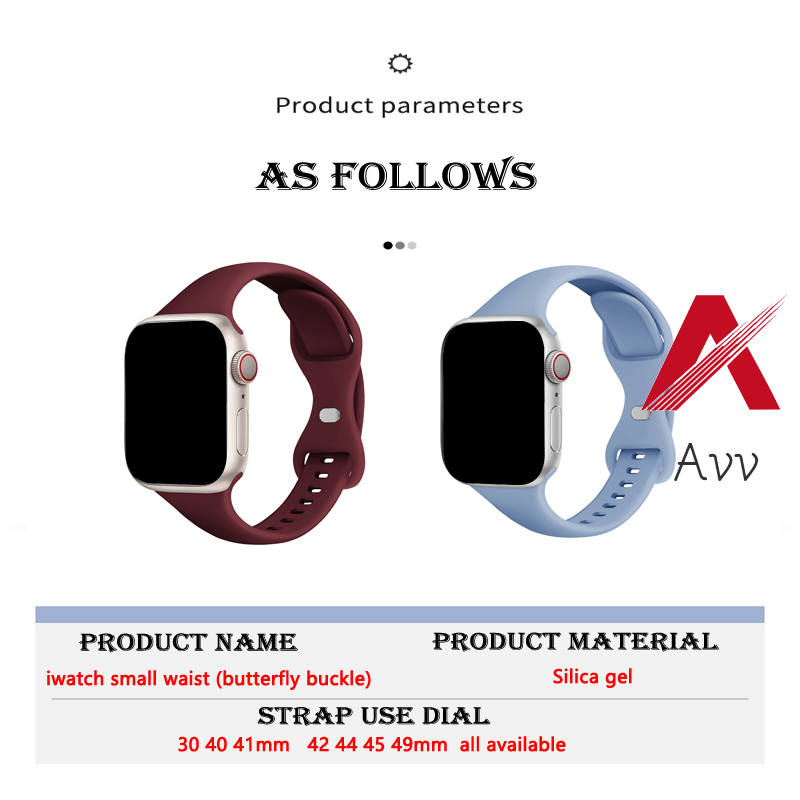 Product parameters

AS FOLLOWS

Avv

PRODUCT NAME
iwatch small waist (butterfly buckle)

PRODUCT MATERIAL
Silica gel

STRAP USE DIAL
30 40 41mm 42 44 45 49mm all available